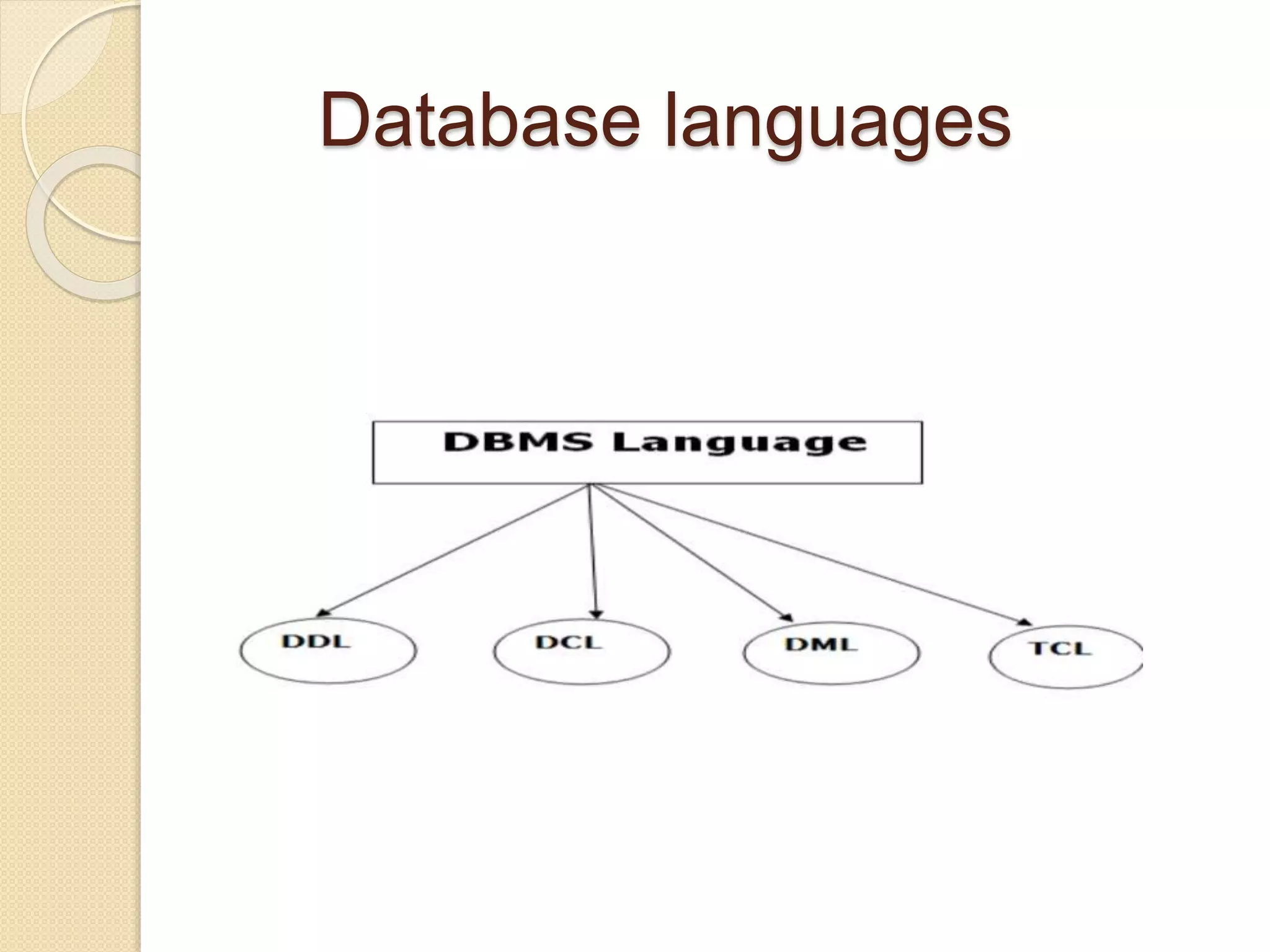 Database languages

DBMS Language

DDL

DCL

DML

TCL